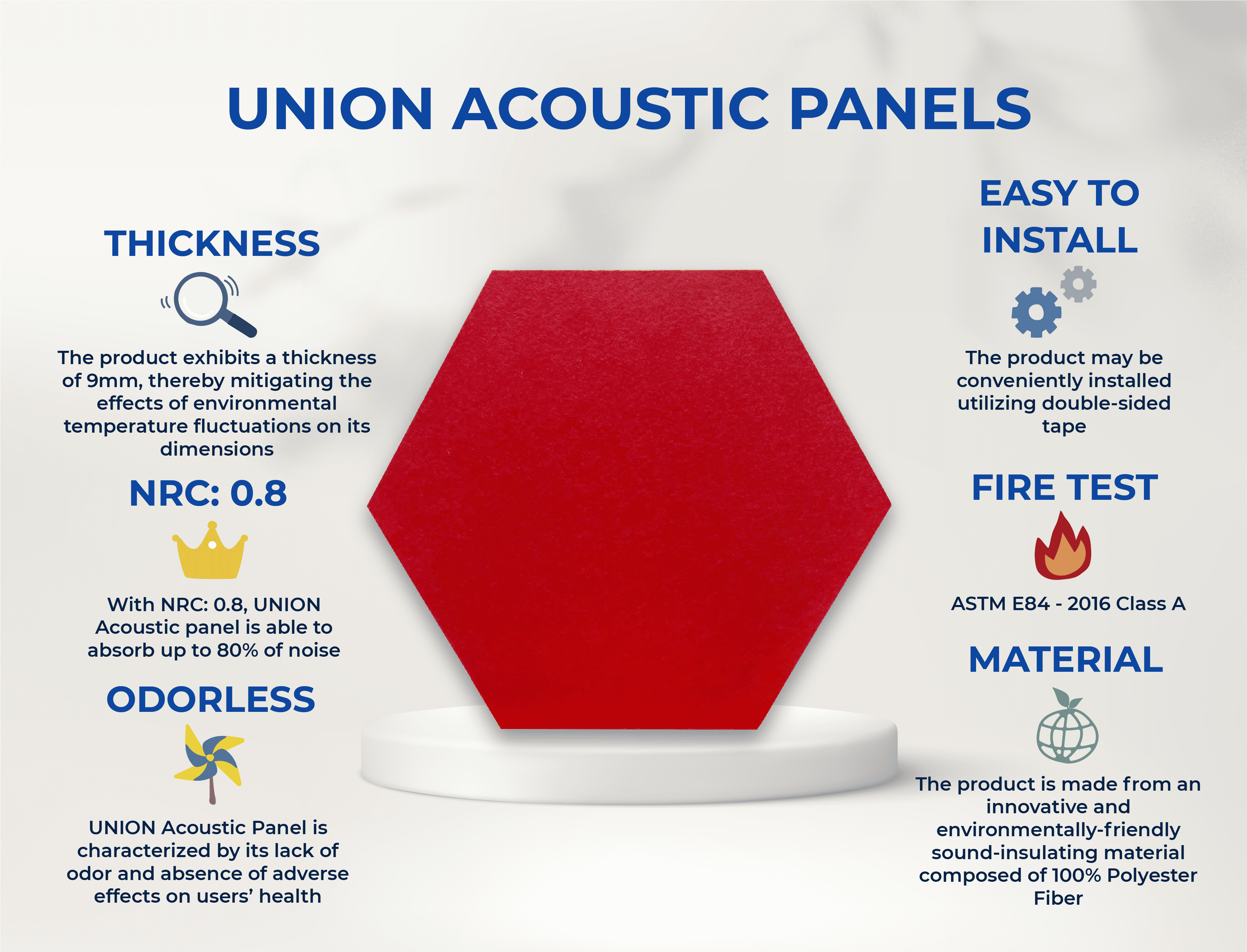 UNION ACOUSTIC PANELS

THICKNESS

The product exhibits a thickness of 9mm, thereby mitigating the effects of environmental temperature fluctuations on its dimensions

NRC: 0.8

With NRC: 0.8, UNION Acoustic panel is able to absorb up to 80% of noise

ODORLESS

UNION Acoustic Panel is characterized by its lack of odor and absence of adverse effects on users' health

EASY TO INSTALL

The product may be conveniently installed utilizing double-sided tape

FIRE TEST

ASTM E84 - 2016 Class A

MATERIAL

The product is made from an innovative and environmentally-friendly sound-insulating material composed of 100% Polyester Fiber